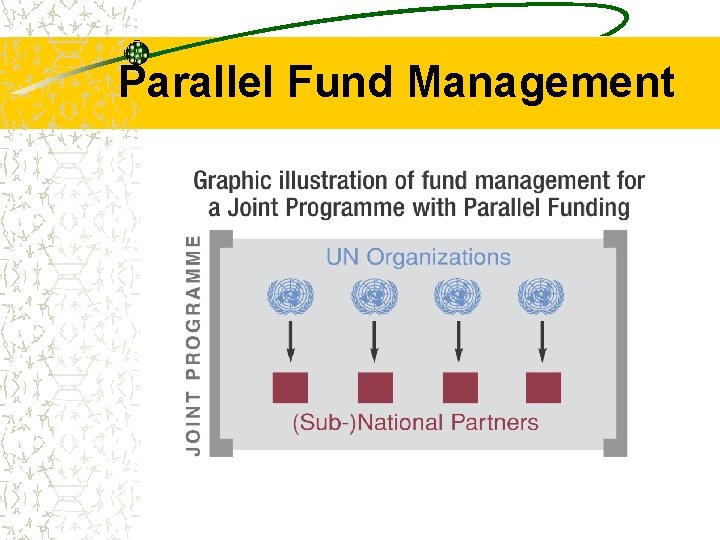 Parallel Fund Management

Graphic illustration of fund management for a Joint Programme with Parallel Funding

JOINT PROGRAMME

UN Organizations

(Sub-)National Partners